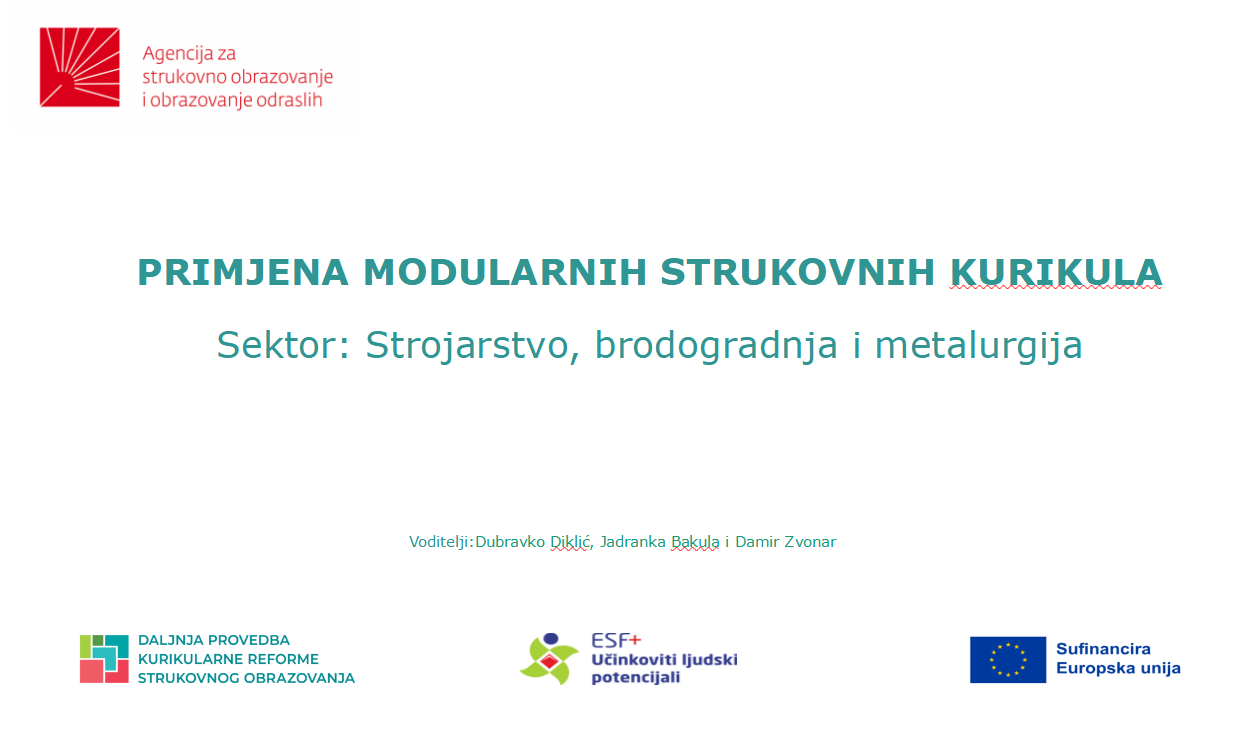 Agencija za strukovno obrazovanje i obrazovanje odraslih

PRIMJENA MODULARNIH STRUKOVNIH KURIKULA

Sektor: Strojarstvo, brodogradnja i metalurgija

Voditelji:Dubravko Diklić, Jadranka Bakula i Damir Zvonar

DALJNJA PROVEDBA KURIKULARNE REFORME STRUKOVNOG OBRAZOVANJA

ESF+ Učinkoviti ljudski potencijali

Sufinancira Europska unija